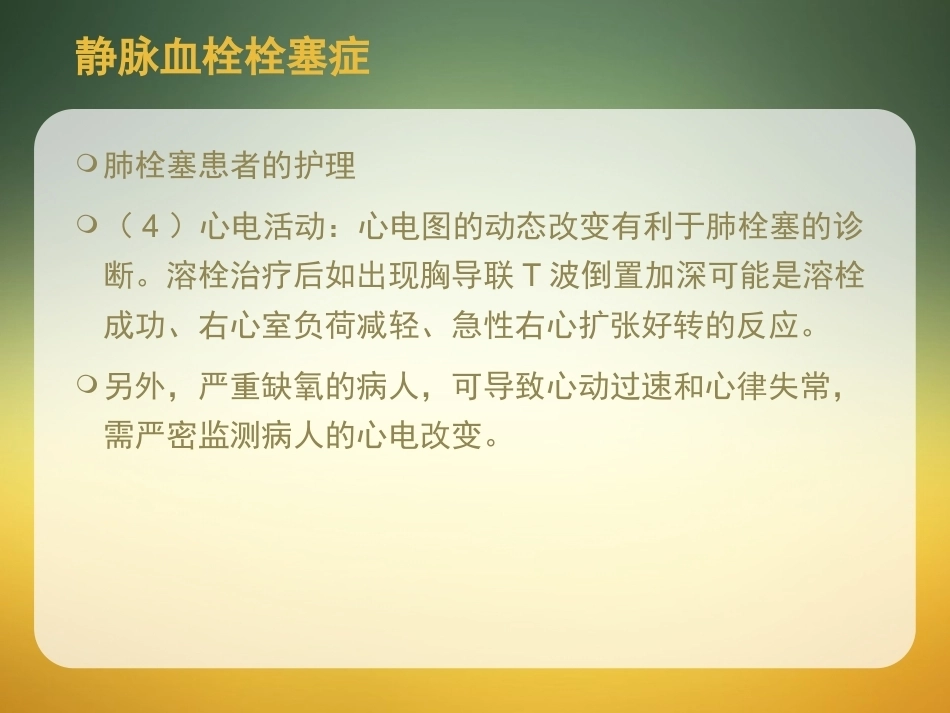 静脉血栓栓塞症

肺栓塞患者的护理

（4）心电活动：心电图的动态改变有利于肺栓塞的诊断。溶栓治疗后如出现胸导联 T 波倒置加深可能是溶栓成功、右心室负荷减轻、急性右心扩张好转的反应。

另外，严重缺氧的病人，可导致心动过速和心律失常，需严密监测病人的心电改变。